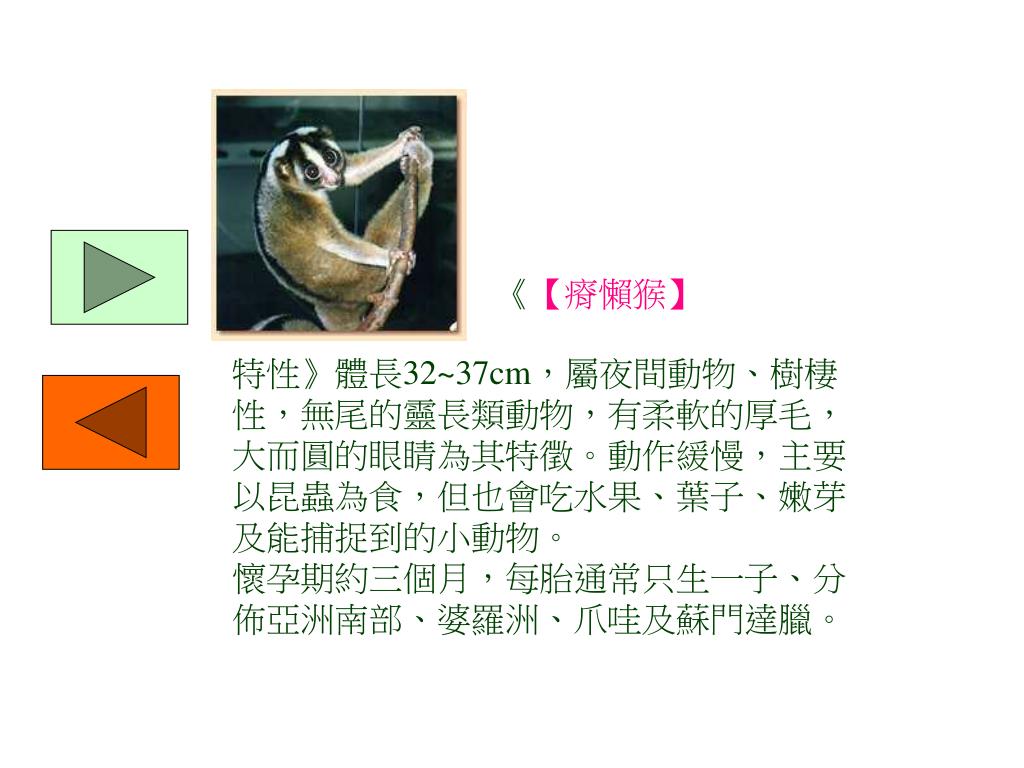 《【瘠懶猴】

特性》體長32~37cm，屬夜間動物、樹棲性，無尾的靈長類動物，有柔軟的厚毛，大而圓的眼睛為其特徵。動作緩慢，主要以昆蟲為食，但也會吃水果、葉子、嫩芽及能捕捉到的小動物。
懷孕期約三個月，每胎通常只生一子、分佈亞洲南部、婆羅洲、爪哇及蘇門達臘。